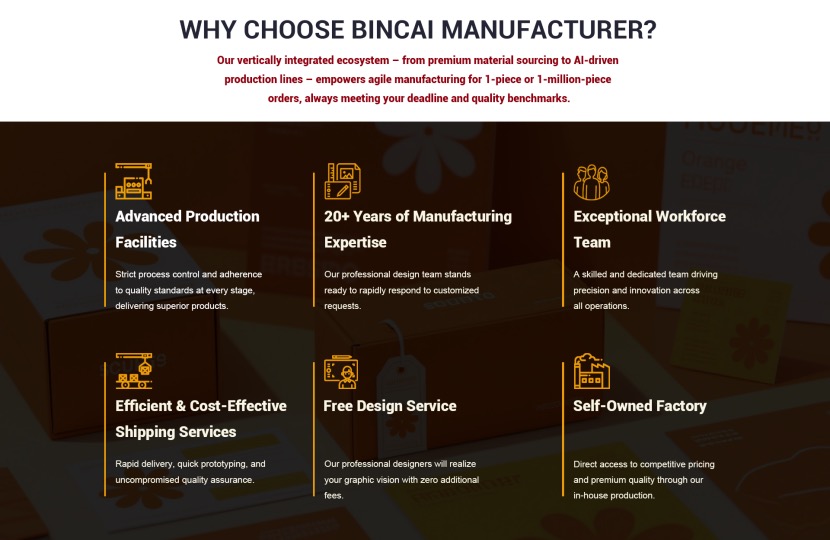 WHY CHOOSE BINCAI MANUFACTURER?

Our vertically integrated ecosystem – from premium material sourcing to AI-driven production lines – empowers agile manufacturing for 1-piece or 1-million-piece orders, always meeting your deadline and quality benchmarks.

Advanced Production Facilities

Strict process control and adherence to quality standards at every stage, delivering superior products.

20+ Years of Manufacturing Expertise

Our professional design team stands ready to rapidly respond to customized requests.

Exceptional Workforce Team

A skilled and dedicated team driving precision and innovation across all operations.

Efficient & Cost-Effective Shipping Services

Rapid delivery, quick prototyping, and uncompromised quality assurance.

Free Design Service

Our professional designers will realize your graphic vision with zero additional fees.

Self-Owned Factory

Direct access to competitive pricing and premium quality through our in-house production.